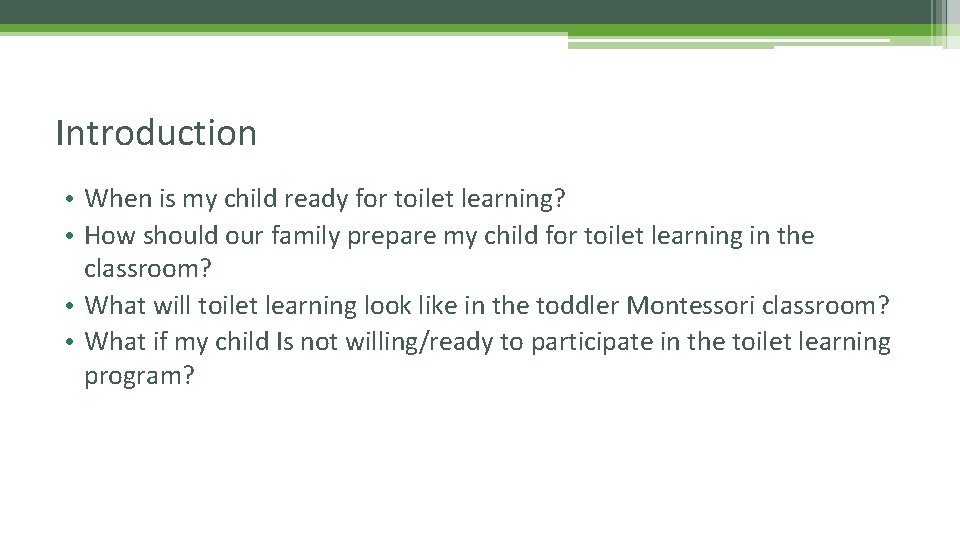 Introduction

• When is my child ready for toilet learning?
• How should our family prepare my child for toilet learning in the classroom?
• What will toilet learning look like in the toddler Montessori classroom?
• What if my child Is not willing/ready to participate in the toilet learning program?